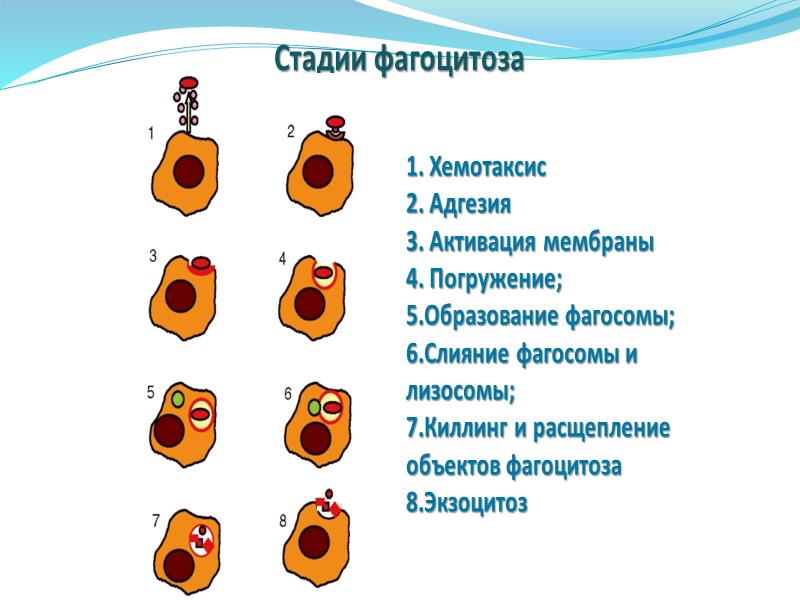 Стадии фагоцитоза

1

2

3

4

5

6

7

8

1. Хемотаксис
2. Адгезия
3. Активация мембраны
4. Погружение;
5.Образование фагосомы;
6.Слияние фагосомы и лизосомы;
7.Киллинг и расщепление объектов фагоцитоза
8.Экзоцитоз